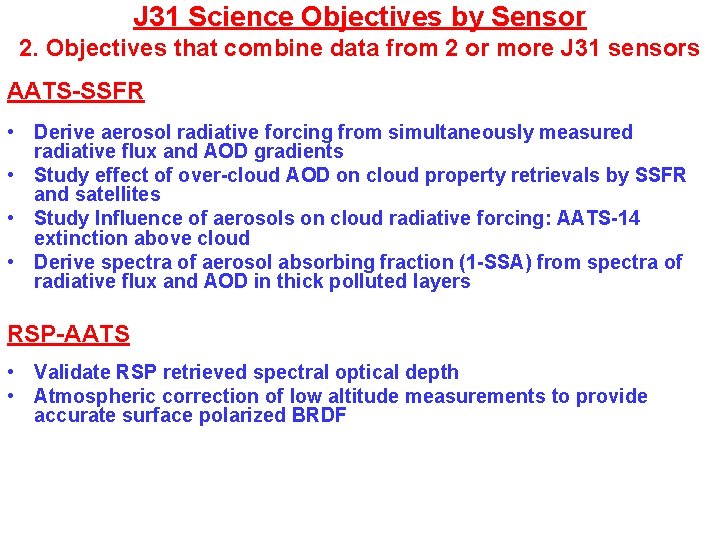 J31 Science Objectives by Sensor

2. Objectives that combine data from 2 or more J31 sensors

AATS-SSFR

• Derive aerosol radiative forcing from simultaneously measured radiative flux and AOD gradients
• Study effect of over-cloud AOD on cloud property retrievals by SSFR and satellites
• Study Influence of aerosols on cloud radiative forcing: AATS-14 extinction above cloud
• Derive spectra of aerosol absorbing fraction (1-SSA) from spectra of radiative flux and AOD in thick polluted layers

RSP-AATS

• Validate RSP retrieved spectral optical depth
• Atmospheric correction of low altitude measurements to provide accurate surface polarized BRDF